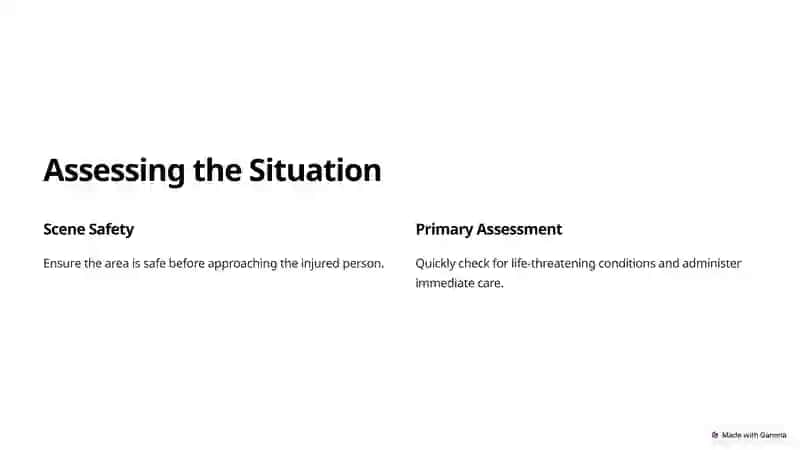 Assessing the Situation

Scene Safety

Ensure the area is safe before approaching the injured person.

Primary Assessment

Quickly check for life-threatening conditions and administer immediate care.

Made with Gamma